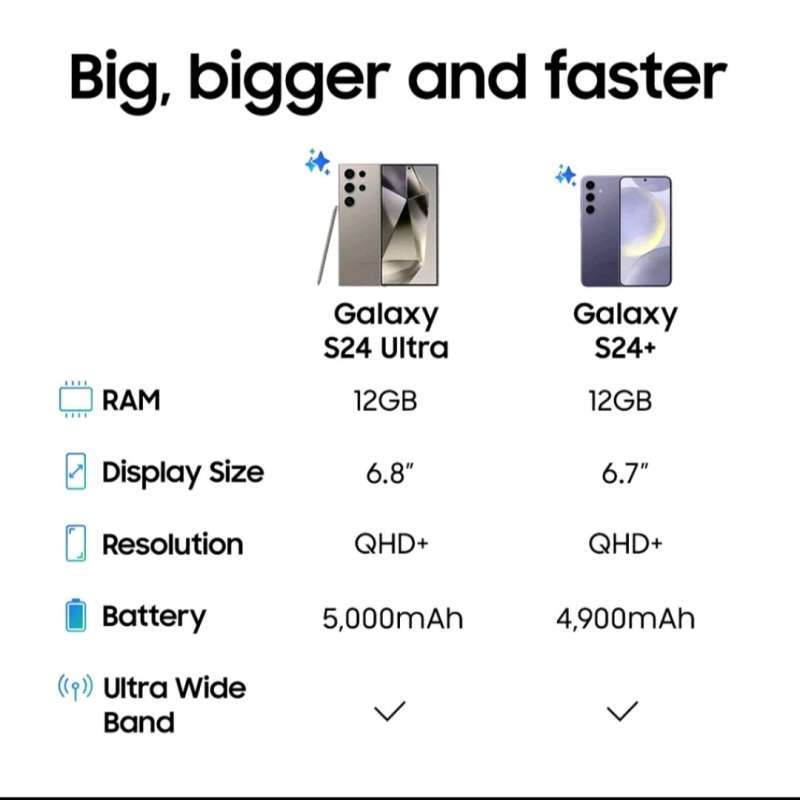 Big, bigger and faster

| | Galaxy S24 Ultra | Galaxy S24+ |
|---|---|---|
| RAM | 12GB | 12GB |
| Display Size | 6.8" | 6.7" |
| Resolution | QHD+ | QHD+ |
| Battery | 5,000mAh | 4,900mAh |
| Ultra Wide Band | ✓ | ✓ |